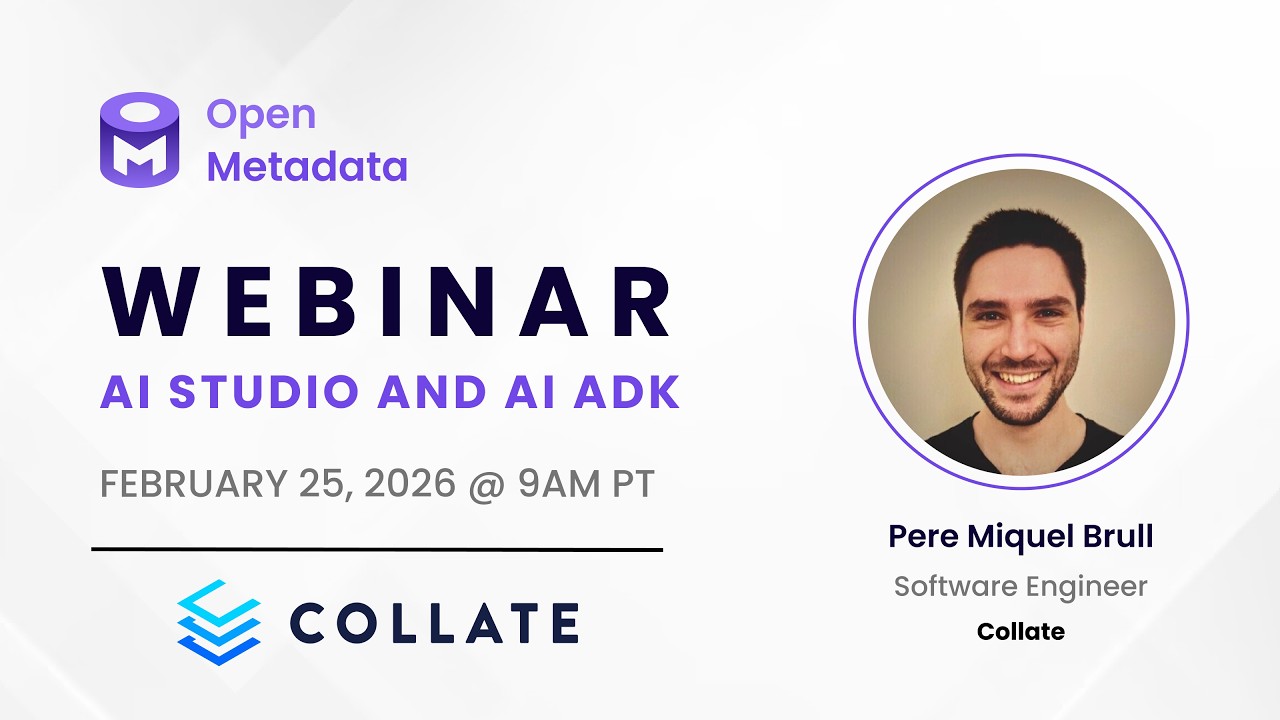 Open Metadata

WEBINAR
AI STUDIO AND AI ADK

FEBRUARY 25, 2026 @ 9AM PT

COLLATE

Pere Miquel Brull
Software Engineer
Collate